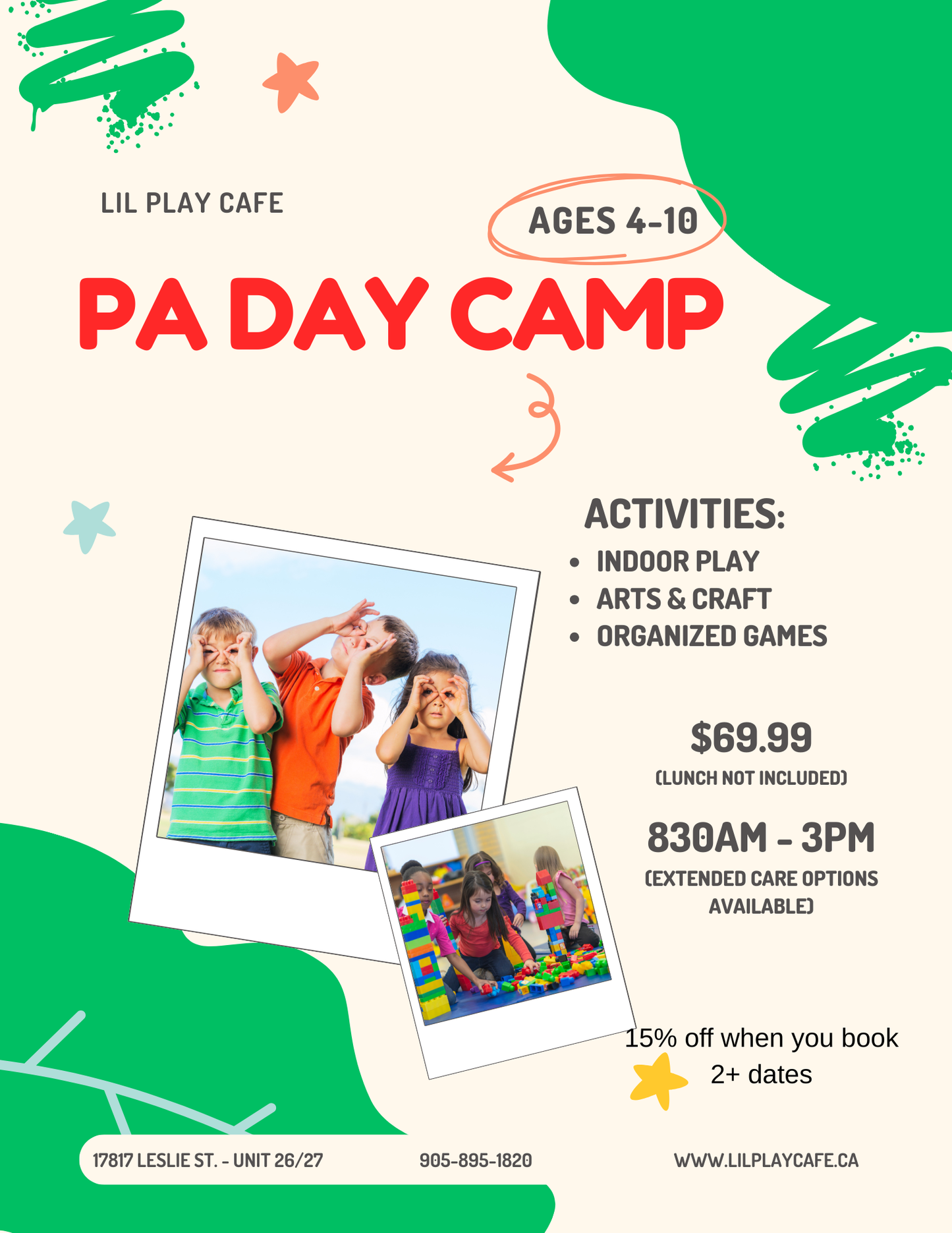 LIL PLAY CAFE

AGES 4-10

PA DAY CAMP

ACTIVITIES:

- INDOOR PLAY
- ARTS & CRAFT
- ORGANIZED GAMES

$69.99

(LUNCH NOT INCLUDED)

830AM - 3PM

(EXTENDED CARE OPTIONS AVAILABLE)

15% off when you book 2+ dates

17817 LESLIE ST. - UNIT 26/27

905-895-1820

WWW.LILPLAYCAFE.CA